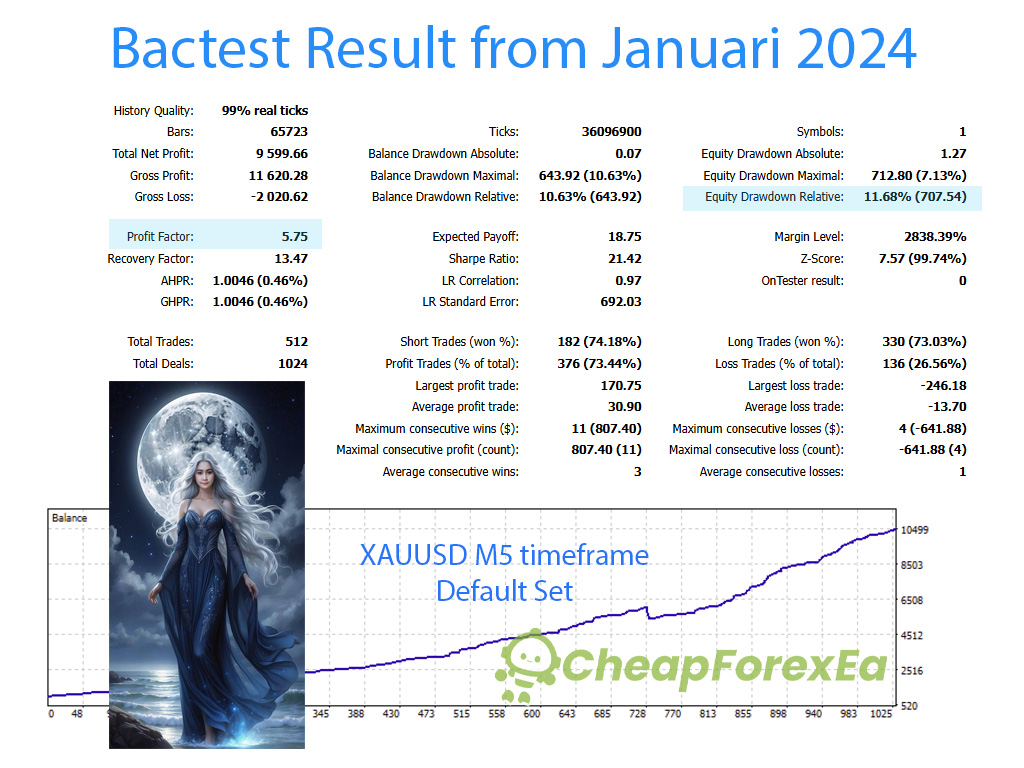 Bactest Result from Januari 2024

| | | | | | |
|---|---|---|---|---|---|
| History Quality: | 99% real ticks | | | | |
| Bars: | 65723 | Ticks: | 36096900 | Symbols: | 1 |
| Total Net Profit: | 9 599.66 | Balance Drawdown Absolute: | 0.07 | Equity Drawdown Absolute: | 1.27 |
| Gross Profit: | 11 620.28 | Balance Drawdown Maximal: | 643.92 (10.63%) | Equity Drawdown Maximal: | 712.80 (7.13%) |
| Gross Loss: | -2 020.62 | Balance Drawdown Relative: | 10.63% (643.92) | Equity Drawdown Relative: | 11.68% (707.54) |
| Profit Factor: | 5.75 | Expected Payoff: | 18.75 | Margin Level: | 2838.39% |
| Recovery Factor: | 13.47 | Sharpe Ratio: | 21.42 | Z-Score: | 7.57 (99.74%) |
| AHPR: | 1.0046 (0.46%) | LR Correlation: | 0.97 | OnTester result: | 0 |
| GHPR: | 1.0046 (0.46%) | LR Standard Error: | 692.03 | | |
| Total Trades: | 512 | Short Trades (won %): | 182 (74.18%) | Long Trades (won %): | 330 (73.03%) |
| Total Deals: | 1024 | Profit Trades (% of total): | 376 (73.44%) | Loss Trades (% of total): | 136 (26.56%) |
| | | Largest profit trade: | 170.75 | Largest loss trade: | -246.18 |
| | | Average profit trade: | 30.90 | Average loss trade: | -13.70 |
| | | Maximum consecutive wins ($): | 11 (807.40) | Maximum consecutive losses ($): | 4 (-641.88) |
| | | Maximal consecutive profit (count): | 807.40 (11) | Maximal consecutive loss (count): | -641.88 (4) |
| | | Average consecutive wins: | 3 | Average consecutive losses: | 1 |

Balance

XAUUSD M5 timeframe
Default Set

CheapForexEa

10499
8503
6508
4512
2516
520

0 48 345 388 430 473 515 558 600 643 685 728 770 813 855 898 940 983 1025